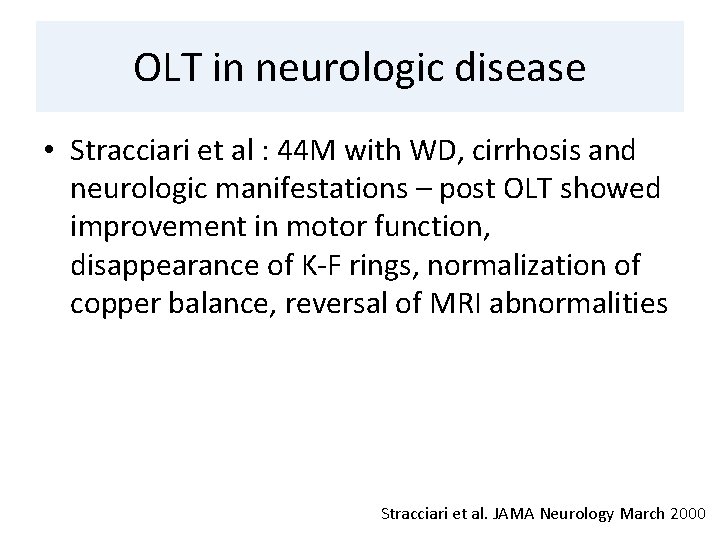 OLT in neurologic disease

• Stracciari et al : 44M with WD, cirrhosis and neurologic manifestations – post OLT showed improvement in motor function, disappearance of K-F rings, normalization of copper balance, reversal of MRI abnormalities

Stracciari et al. JAMA Neurology March 2000